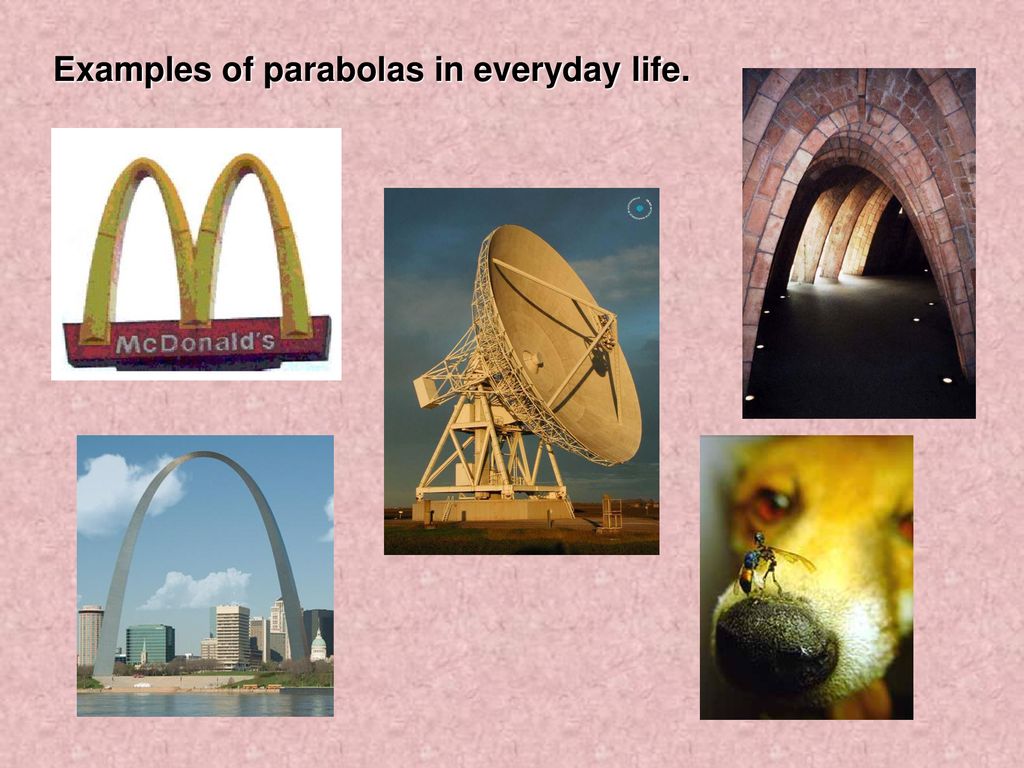 Examples of parabolas in everyday life.

McDonald's